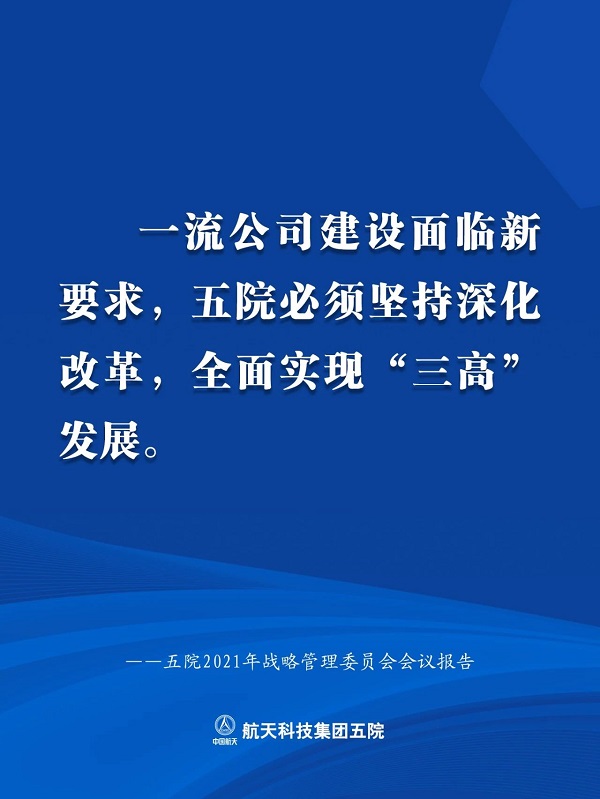 一流公司建设面临新要求，五院必须坚持深化改革，全面实现“三高”发展。

——五院2021年战略管理委员会会议报告

中国航天 航天科技集团五院